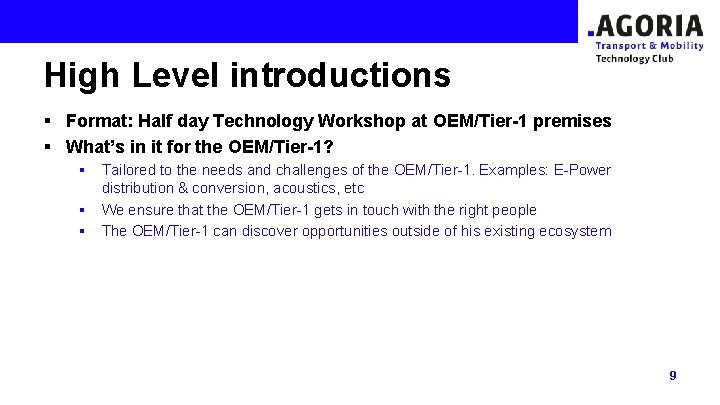 .AGORIA
Transport & Mobility
Technology Club

High Level introductions

▪ Format: Half day Technology Workshop at OEM/Tier-1 premises
▪ What's in it for the OEM/Tier-1?
▪ Tailored to the needs and challenges of the OEM/Tier-1. Examples: E-Power distribution & conversion, acoustics, etc
▪ We ensure that the OEM/Tier-1 gets in touch with the right people
▪ The OEM/Tier-1 can discover opportunities outside of his existing ecosystem

9